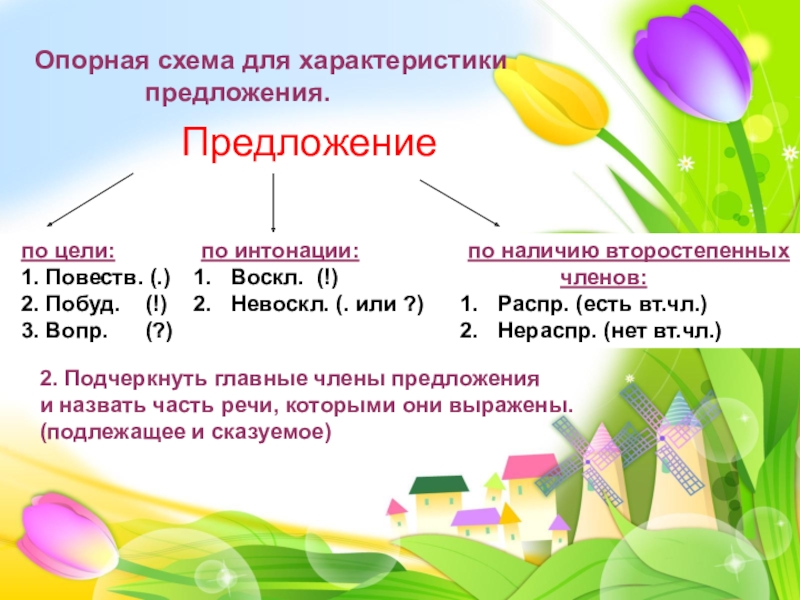 Опорная схема для характеристики предложения.

Предложение

по цели:
1. Повеств. (.)
2. Побуд. (!)
3. Вопр. (?)

по интонации:
1. Воскл. (!)
2. Невоскл. (. или ?)

по наличию второстепенных членов:
1. Распр. (есть вт.чл.)
2. Нераспр. (нет вт.чл.)

2. Подчеркнуть главные члены предложения и назвать часть речи, которыми они выражены. (подлежащее и сказуемое)